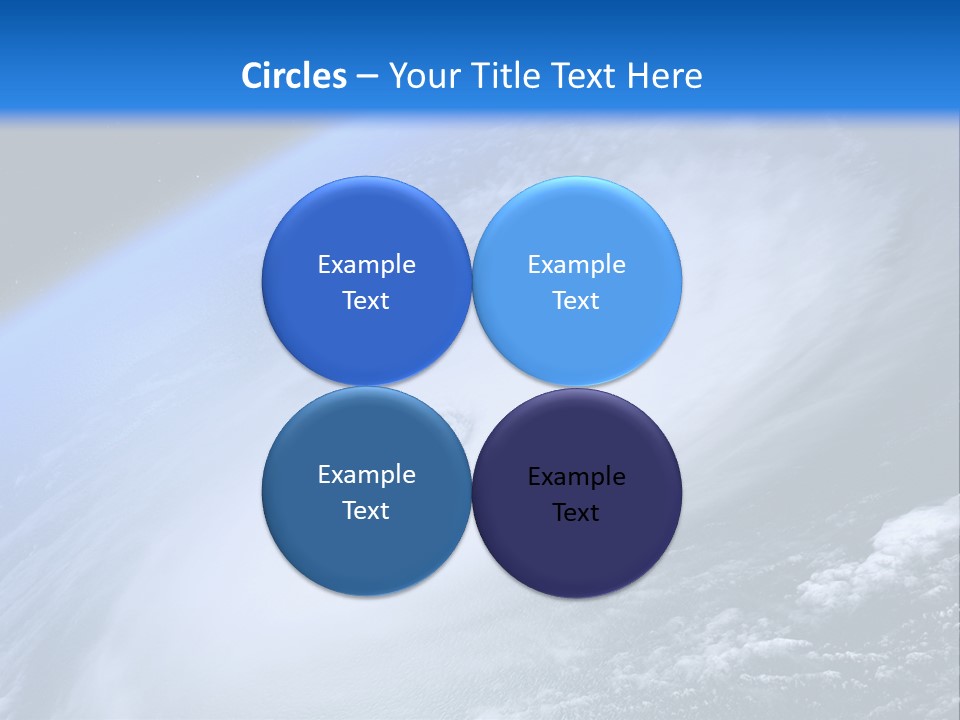 Circles – Your Title Text Here

Example Text

Example Text

Example Text

Example Text